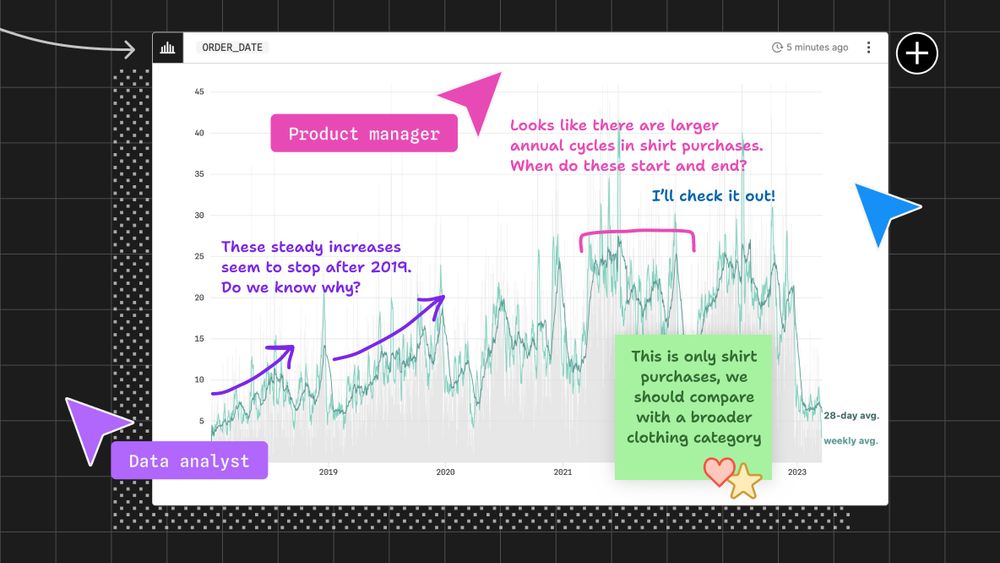 ORDER_DATE

5 minutes ago

45
40
35
30
25
20
15
10
5

Product manager

Looks like there are larger annual cycles in shirt purchases. When do these start and end?

I'll check it out!

These steady increases seem to stop after 2019. Do we know why?

This is only shirt purchases, we should compare with a broader clothing category

28-day avg.
weekly avg.

Data analyst

2019
2020
2021
2023